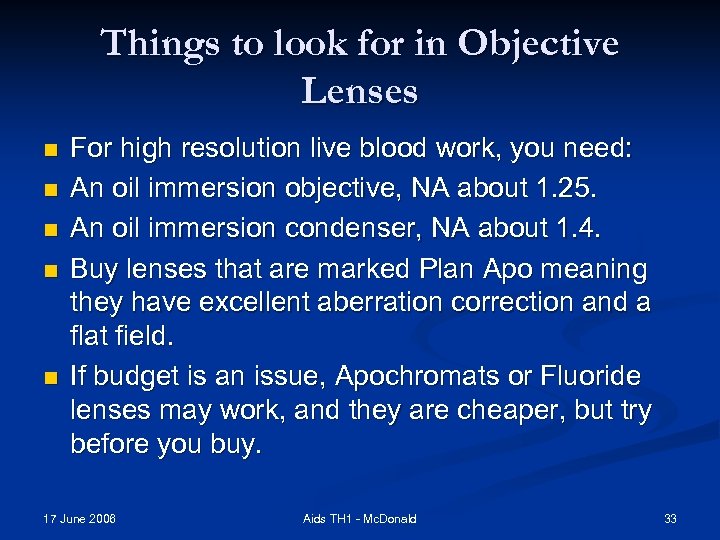 Things to look for in Objective Lenses

- For high resolution live blood work, you need:
- An oil immersion objective, NA about 1.25.
- An oil immersion condenser, NA about 1.4.
- Buy lenses that are marked Plan Apo meaning they have excellent aberration correction and a flat field.
- If budget is an issue, Apochromats or Fluoride lenses may work, and they are cheaper, but try before you buy.

17 June 2006

Aids TH1 - McDonald

33